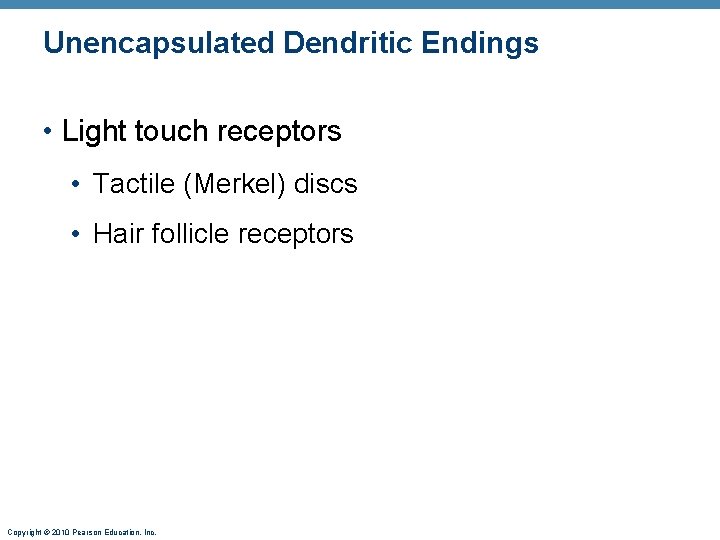 Unencapsulated Dendritic Endings

• Light touch receptors

• Tactile (Merkel) discs

• Hair follicle receptors

Copyright © 2010 Pearson Education, Inc.